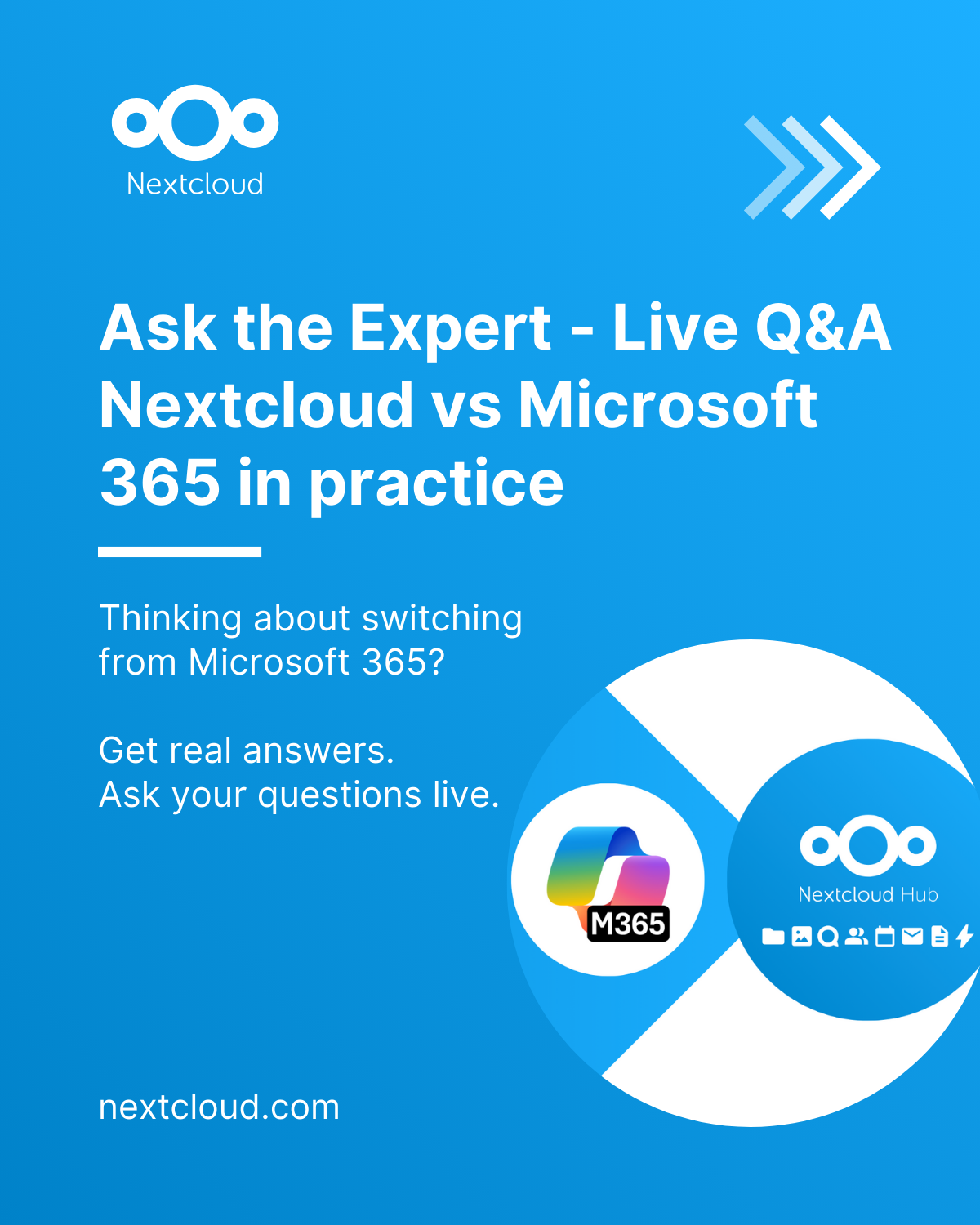 Nextcloud

Ask the Expert - Live Q&A Nextcloud vs Microsoft 365 in practice

Thinking about switching from Microsoft 365?

Get real answers.
Ask your questions live.

M365

Nextcloud Hub

nextcloud.com